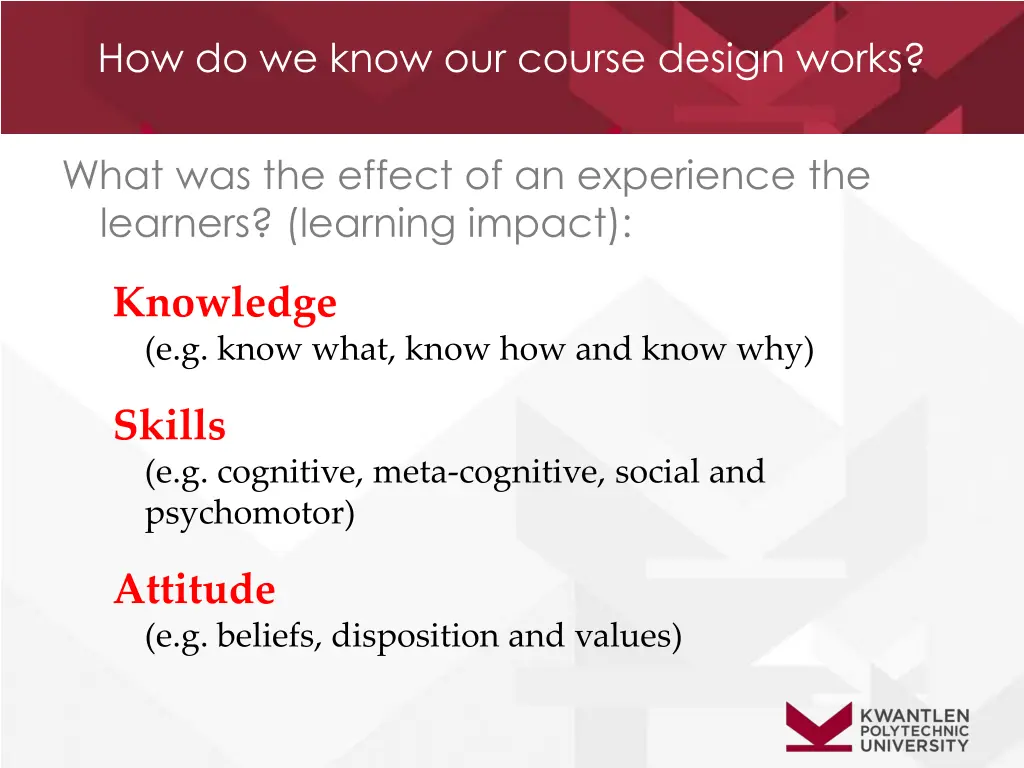 How do we know our course design works?

What was the effect of an experience the learners? (learning impact):

Knowledge
(e.g. know what, know how and know why)

Skills
(e.g. cognitive, meta-cognitive, social and psychomotor)

Attitude
(e.g. beliefs, disposition and values)

KWANTLEN POLYTECHNIC UNIVERSITY